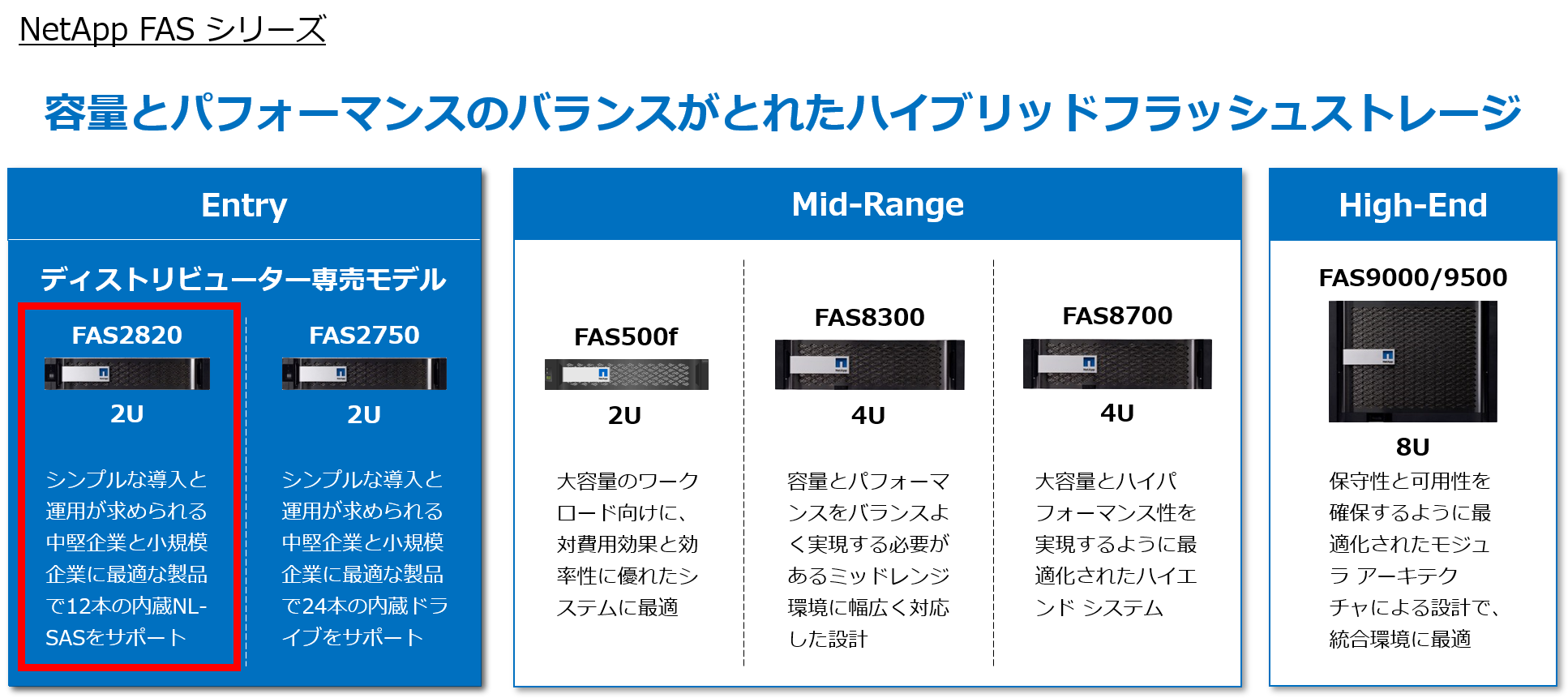 NetApp FAS シリーズ

容量とパフォーマンスのバランスがとれたハイブリッドフラッシュストレージ

Entry

ディストリビューター専売モデル

FAS2820

2U

シンプルな導入と運用が求められる中堅企業と小規模企業に最適な製品で12本の内蔵NL-SASをサポート

FAS2750

2U

シンプルな導入と運用が求められる中堅企業と小規模企業に最適な製品で24本の内蔵ドライブをサポート

Mid-Range

FAS500f

2U

大容量のワークロード向けに、対費用効果と効率性に優れたシステムに最適

FAS8300

4U

容量とパフォーマンスをバランスよく実現する必要があるミッドレンジ環境に幅広く対応した設計

FAS8700

4U

大容量とハイパフォーマンス性を実現するように最適化されたハイエンド システム

High-End

FAS9000/9500

8U

保守性と可用性を確保するように最適化されたモジュラ アーキテクチャによる設計で、統合環境に最適